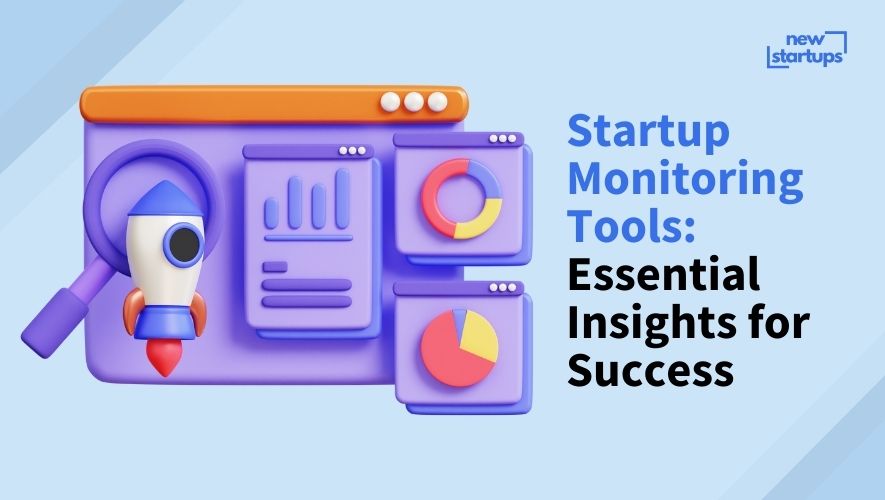 new startups

Startup Monitoring Tools: Essential Insights for Success